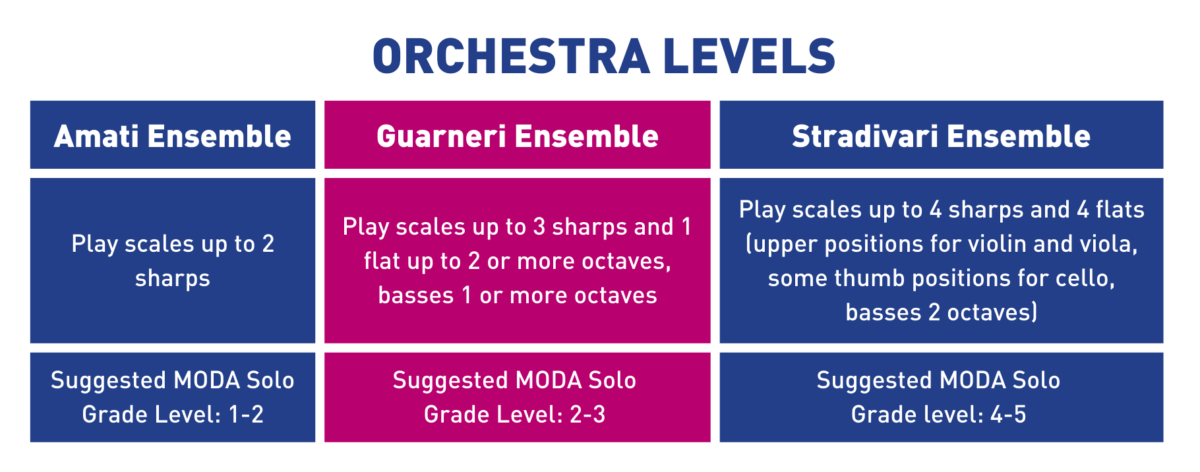 ORCHESTRA LEVELS

| Amati Ensemble | Guarneri Ensemble | Stradivari Ensemble |
|---|---|---|
| Play scales up to 2 sharps | Play scales up to 3 sharps and 1 flat up to 2 or more octaves, basses 1 or more octaves | Play scales up to 4 sharps and 4 flats (upper positions for violin and viola, some thumb positions for cello, basses 2 octaves) |
| Suggested MODA Solo Grade Level: 1-2 | Suggested MODA Solo Grade Level: 2-3 | Suggested MODA Solo Grade level: 4-5 |